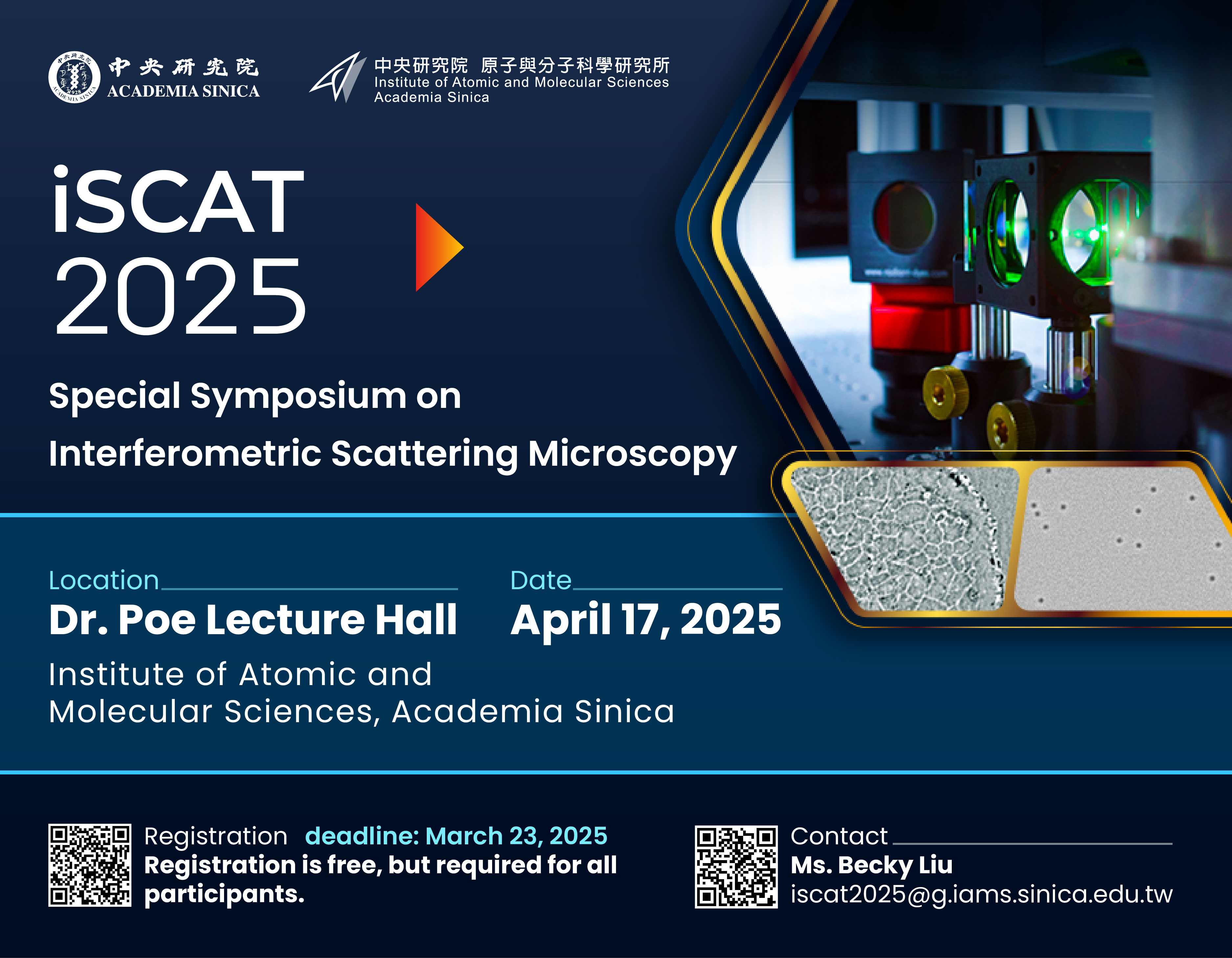 中央研究院
ACADEMIA SINICA

中央研究院 原子與分子科學研究所
Institute of Atomic and Molecular Sciences
Academia Sinica

iSCAT
2025

Special Symposium on
Interferometric Scattering Microscopy

Location
Dr. Poe Lecture Hall
Institute of Atomic and Molecular Sciences, Academia Sinica

Date
April 17, 2025

Registration deadline: March 23, 2025
Registration is free, but required for all participants.

Contact
Ms. Becky Liu
iscat2025@g.iams.sinica.edu.tw